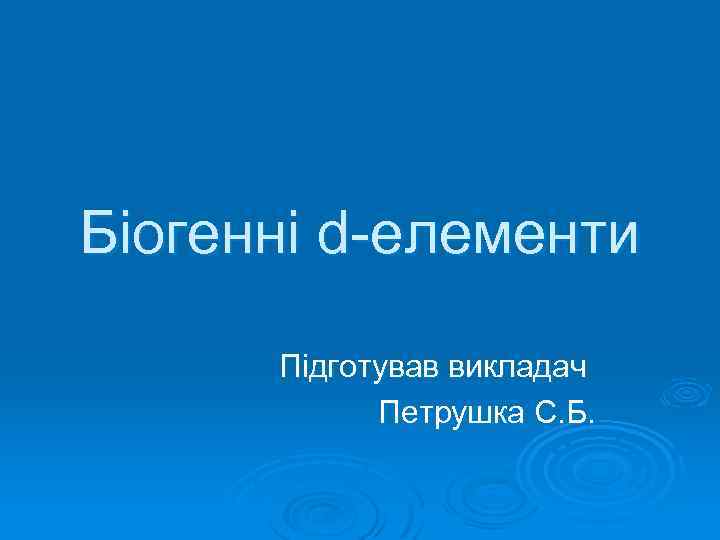 Біогенні d-елементи

Підготував викладач
Петрушка С.Б.